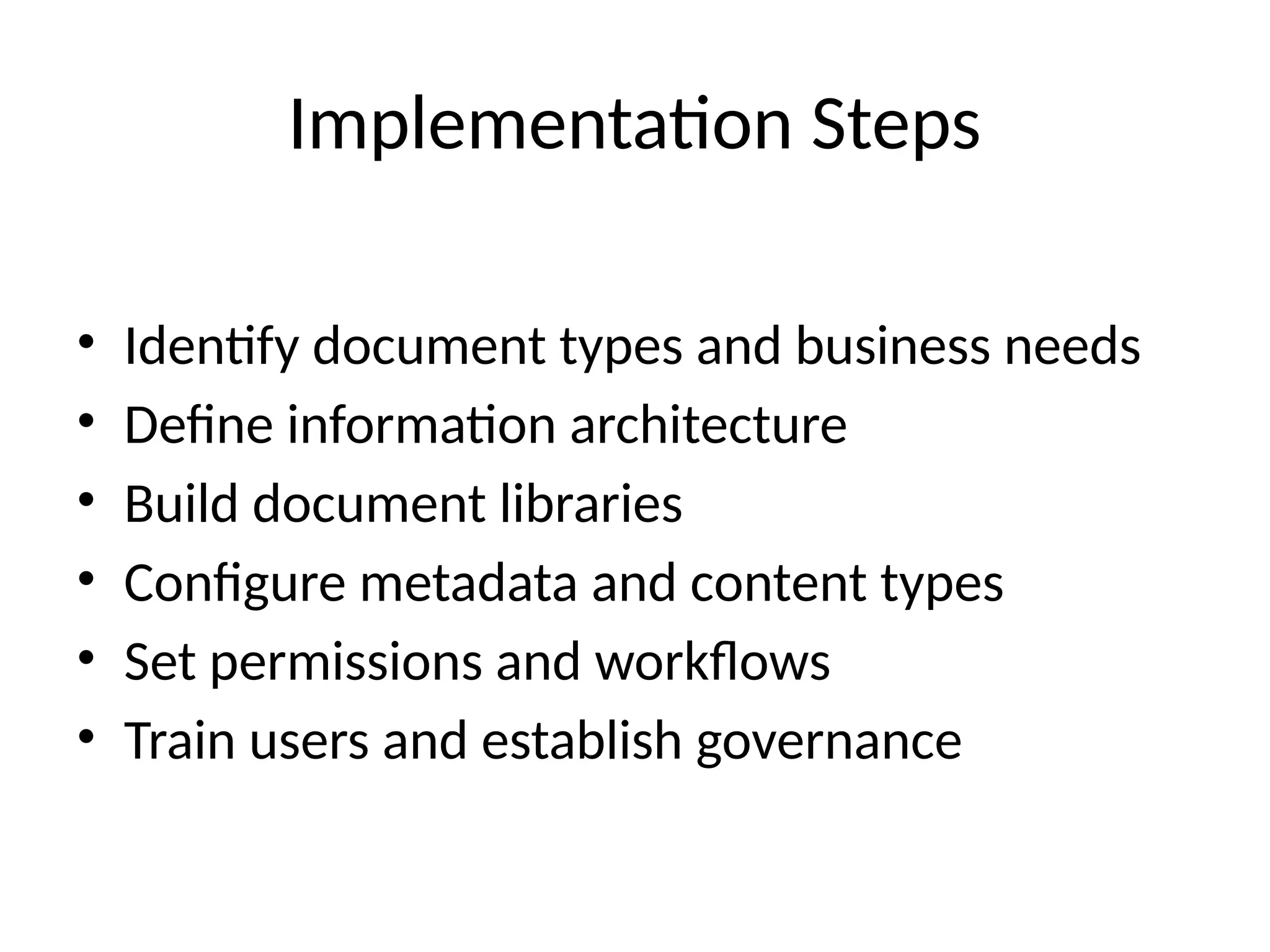 Implementation Steps

• Identify document types and business needs
• Define information architecture
• Build document libraries
• Configure metadata and content types
• Set permissions and workflows
• Train users and establish governance